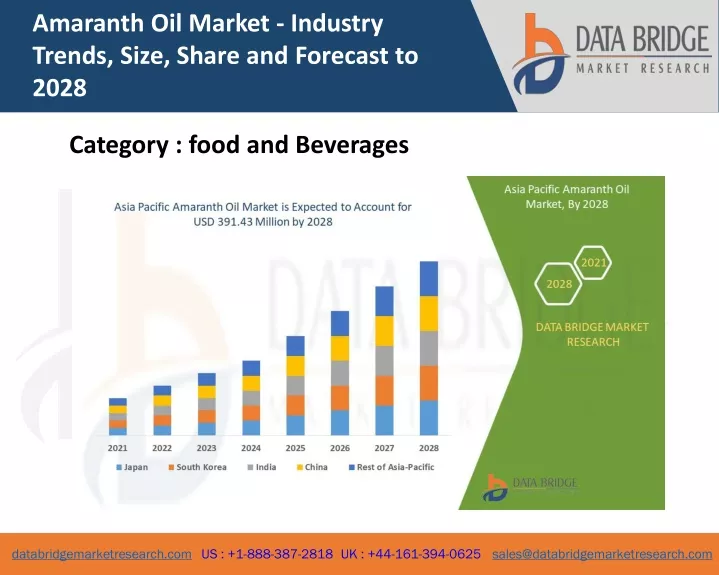 Amaranth Oil Market - Industry Trends, Size, Share and Forecast to 2028

DATA BRIDGE
MARKET RESEARCH

Category : food and Beverages

Asia Pacific Amaranth Oil Market is Expected to Account for USD 391.43 Million by 2028

2021 2022 2023 2024 2025 2026 2027 2028

Japan South Korea India China Rest of Asia-Pacific

Asia Pacific Amaranth Oil Market, By 2028

2021
2028

DATA BRIDGE MARKET RESEARCH

DATA BRIDGE

databridgemarketresearch.com US : +1-888-387-2818 UK : +44-161-394-0625 sales@databridgemarketresearch.com